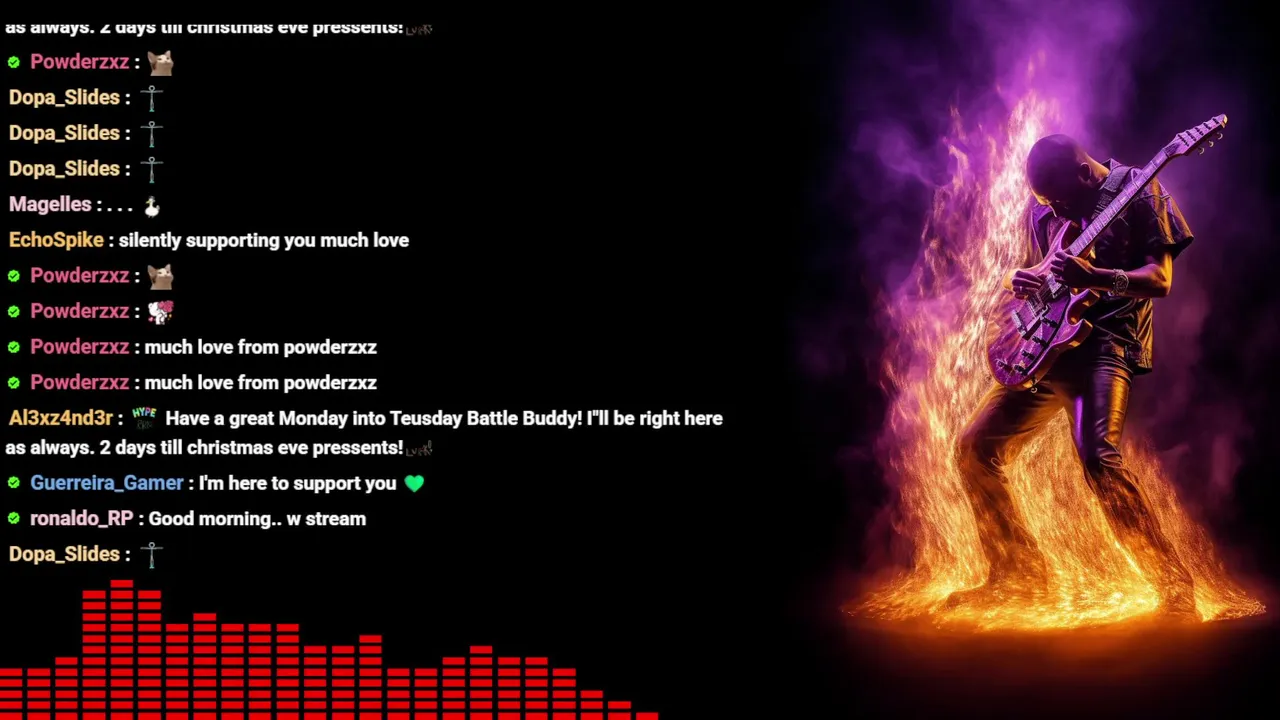 as always. 2 days till christmas eve pressents!

Powderzxz :

Dopa_Slides :

Dopa_Slides :

Dopa_Slides :

Magelles : . . .

EchoSpike : silently supporting you much love

Powderzxz :

Powderzxz :

Powderzxz : much love from powderzxz

Powderzxz : much love from powderzxz

Al3xz4nd3r : HYPE Have a great Monday into Teusday Battle Buddy! I"ll be right here as always. 2 days till christmas eve pressents!

Guerreira_Gamer : I'm here to support you

ronaldo_RP : Good morning.. w stream

Dopa_Slides :